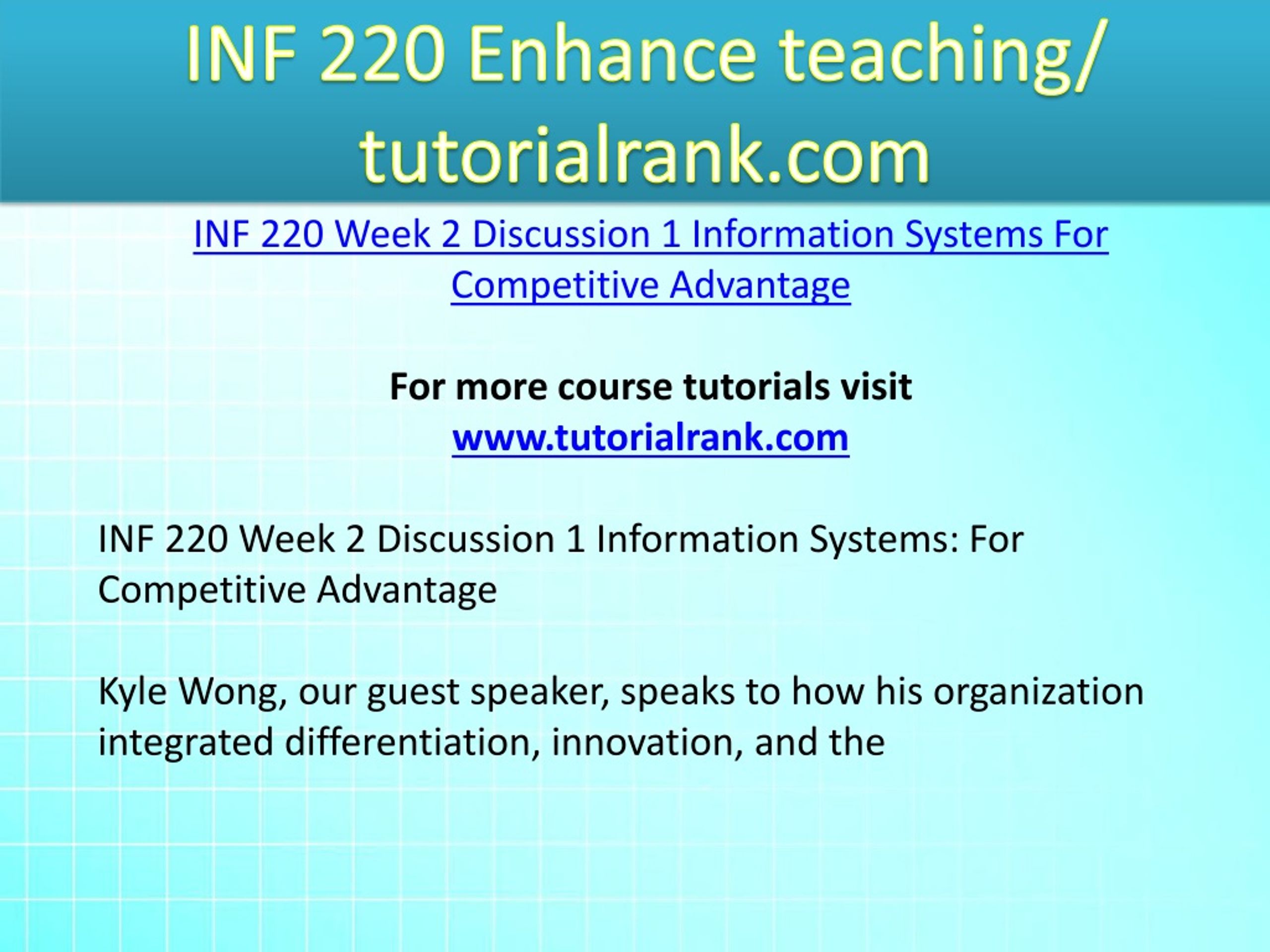 INF 220 Enhance teaching/ tutorialrank.com

INF 220 Week 2 Discussion 1 Information Systems For Competitive Advantage

For more course tutorials visit
www.tutorialrank.com

INF 220 Week 2 Discussion 1 Information Systems: For Competitive Advantage

Kyle Wong, our guest speaker, speaks to how his organization integrated differentiation, innovation, and the